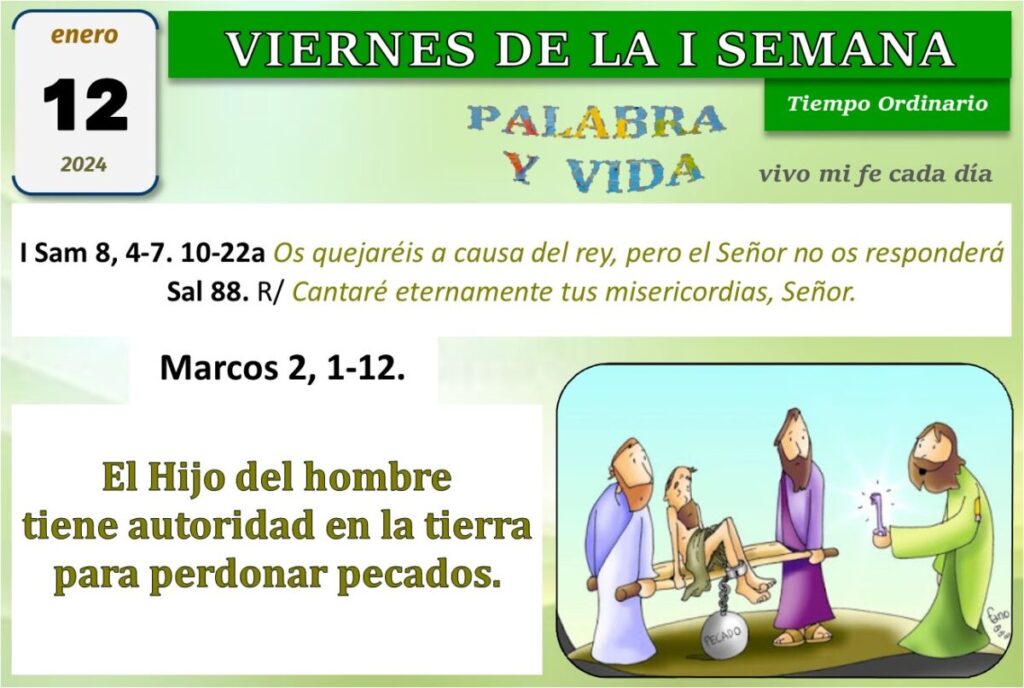 enero
12
2024

VIERNES DE LA I SEMANA

Tiempo Ordinario

PALABRA Y VIDA

vivo mi fe cada día

I Sam 8, 4-7. 10-22a Os quejaréis a causa del rey, pero el Señor no os responderá
Sal 88. R/ Cantaré eternamente tus misericordias, Señor.

Marcos 2, 1-12.

El Hijo del hombre tiene autoridad en la tierra para perdonar pecados.

PECADO

fano